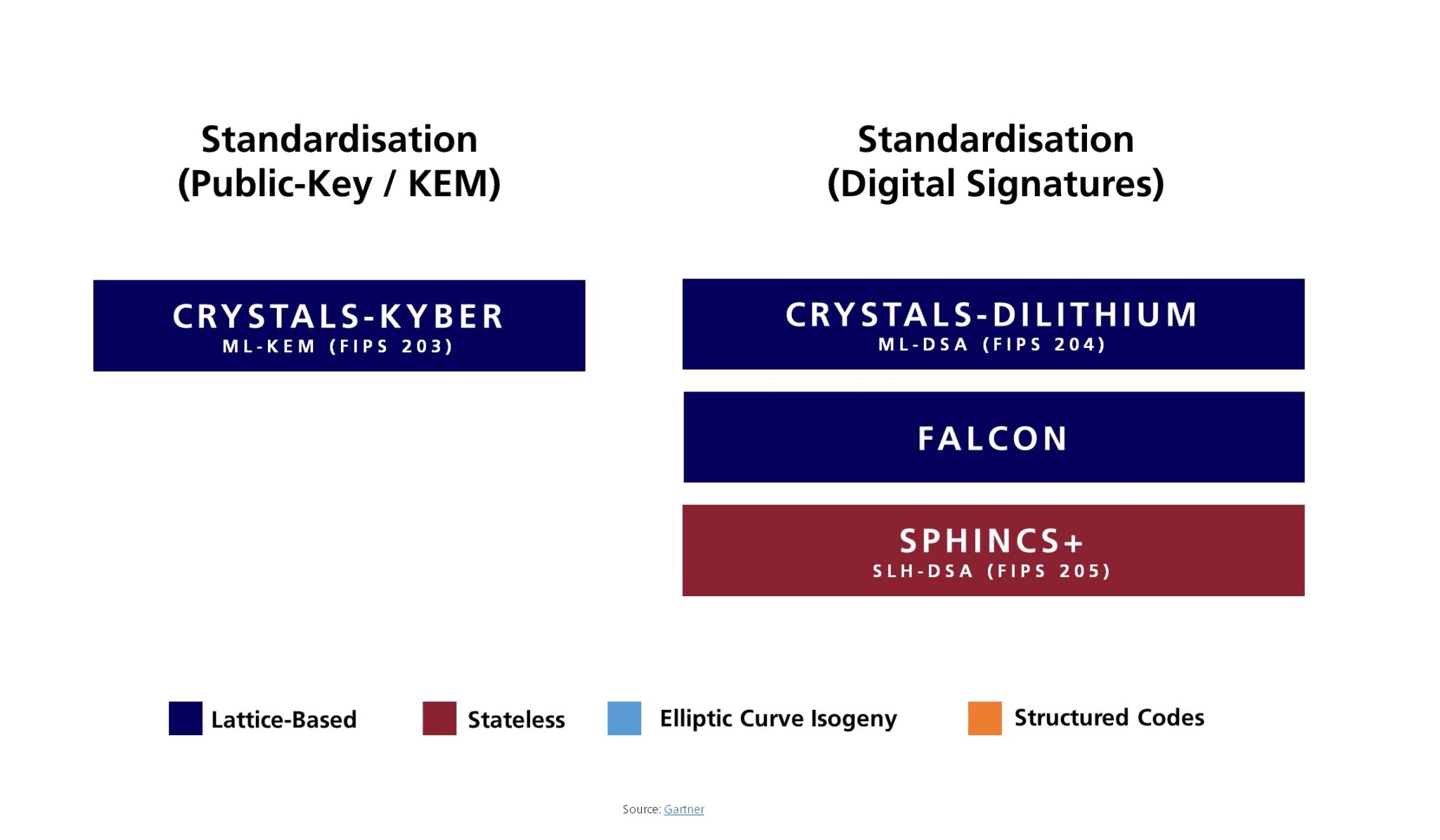 Standardisation
(Public-Key / KEM)

CRYSTALS-KYBER
ML-KEM (FIPS 203)

Standardisation
(Digital Signatures)

CRYSTALS-DILITHIUM
ML-DSA (FIPS 204)

FALCON

SPHINCS+
SLH-DSA (FIPS 205)

Lattice-Based Stateless Elliptic Curve Isogeny Structured Codes

Source: Gartner